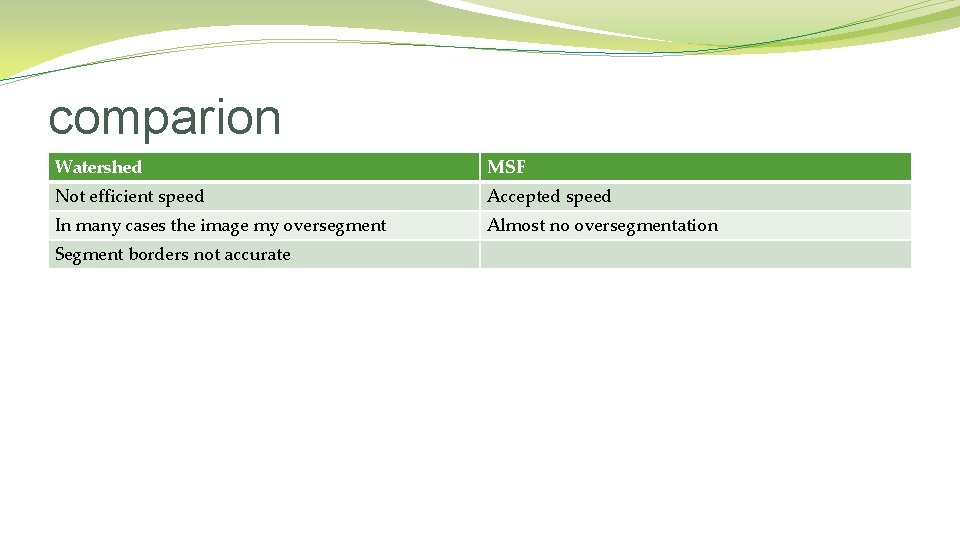 comparion

| Watershed | MSF |
|---|---|
| Not efficient speed | Accepted speed |
| In many cases the image my oversegment | Almost no oversegmentation |
| Segment borders not accurate | |